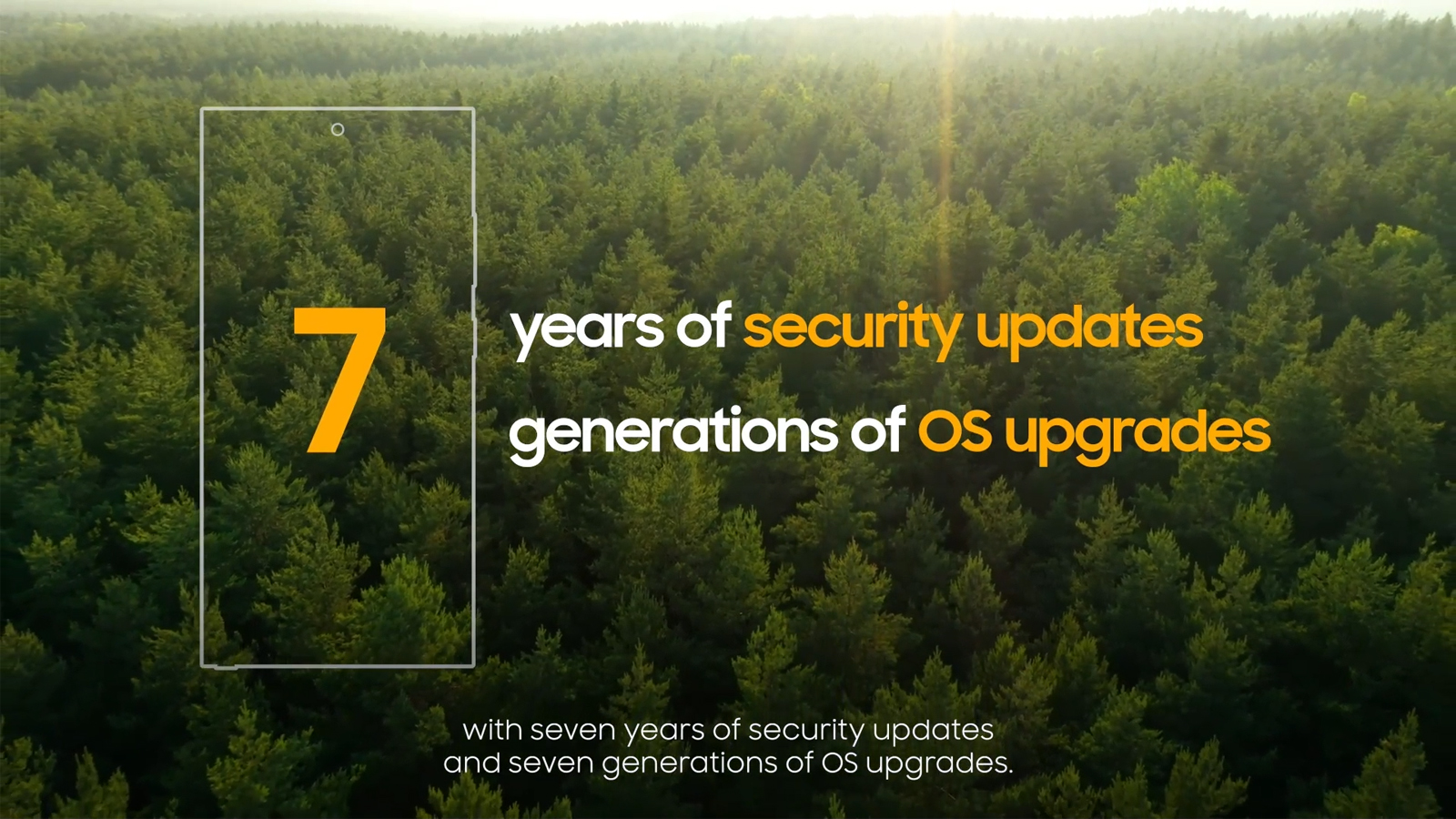 7

years of security updates
generations of OS upgrades

with seven years of security updates
and seven generations of OS upgrades.